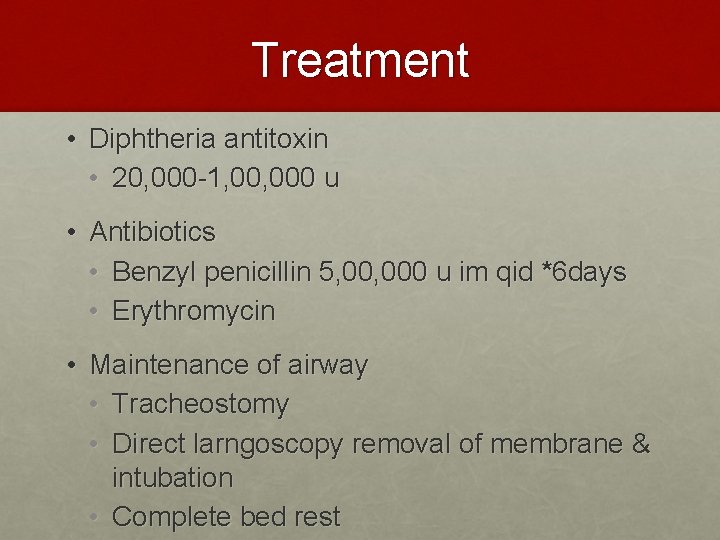 Treatment

• Diphtheria antitoxin
  • 20,000-1,00,000 u

• Antibiotics
  • Benzyl penicillin 5,00,000 u im qid *6days
  • Erythromycin

• Maintenance of airway
  • Tracheostomy
  • Direct larngoscopy removal of membrane & intubation
  • Complete bed rest